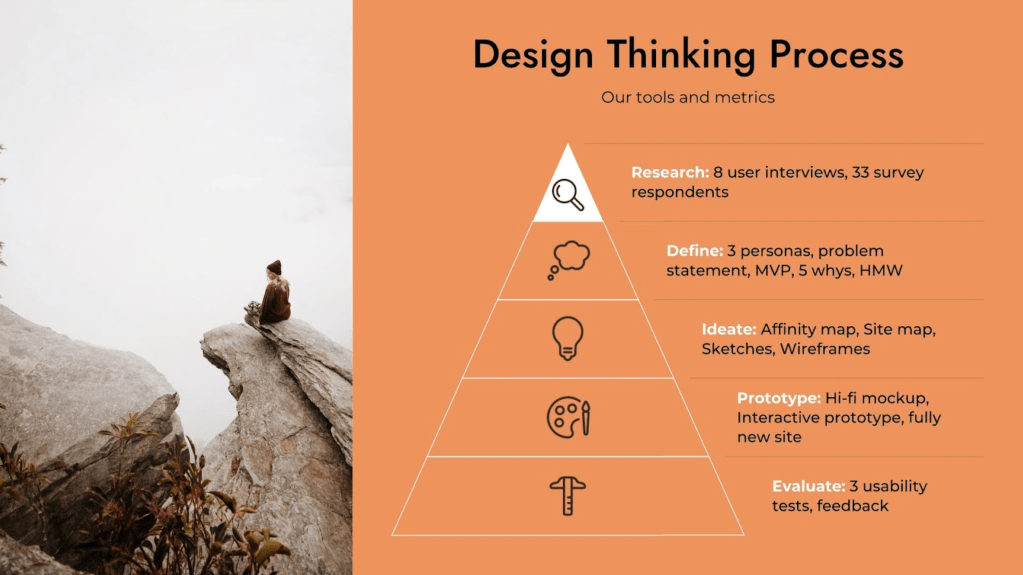 Design Thinking Process

Our tools and metrics

Research: 8 user interviews, 33 survey respondents

Define: 3 personas, problem statement, MVP, 5 whys, HMW

Ideate: Affinity map, Site map, Sketches, Wireframes

Prototype: Hi-fi mockup, Interactive prototype, fully new site

Evaluate: 3 usability tests, feedback